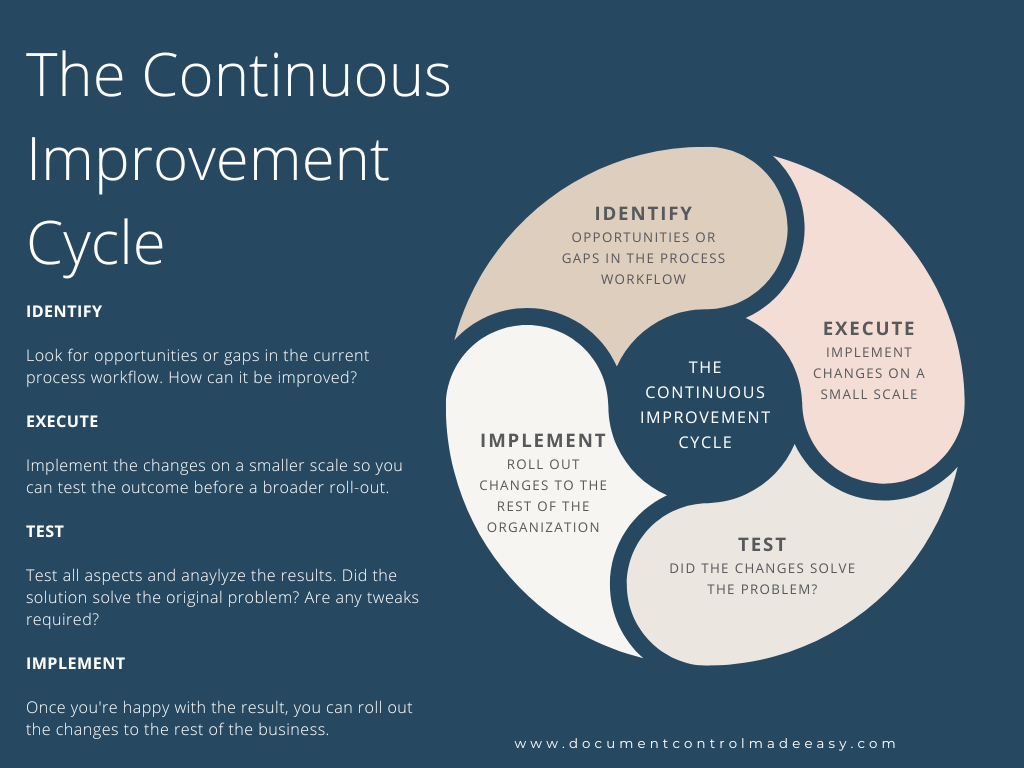 The Continuous Improvement Cycle

IDENTIFY

Look for opportunities or gaps in the current process workflow. How can it be improved?

EXECUTE

Implement the changes on a smaller scale so you can test the outcome before a broader roll-out.

TEST

Test all aspects and anaylyze the results. Did the solution solve the original problem? Are any tweaks required?

IMPLEMENT

Once you're happy with the result, you can roll out the changes to the rest of the business.

IDENTIFY
OPPORTUNITIES OR GAPS IN THE PROCESS WORKFLOW

EXECUTE
IMPLEMENT CHANGES ON A SMALL SCALE

THE CONTINUOUS IMPROVEMENT CYCLE

IMPLEMENT
ROLL OUT CHANGES TO THE REST OF THE ORGANIZATION

TEST
DID THE CHANGES SOLVE THE PROBLEM?

www.documentcontrolmadeeasy.com